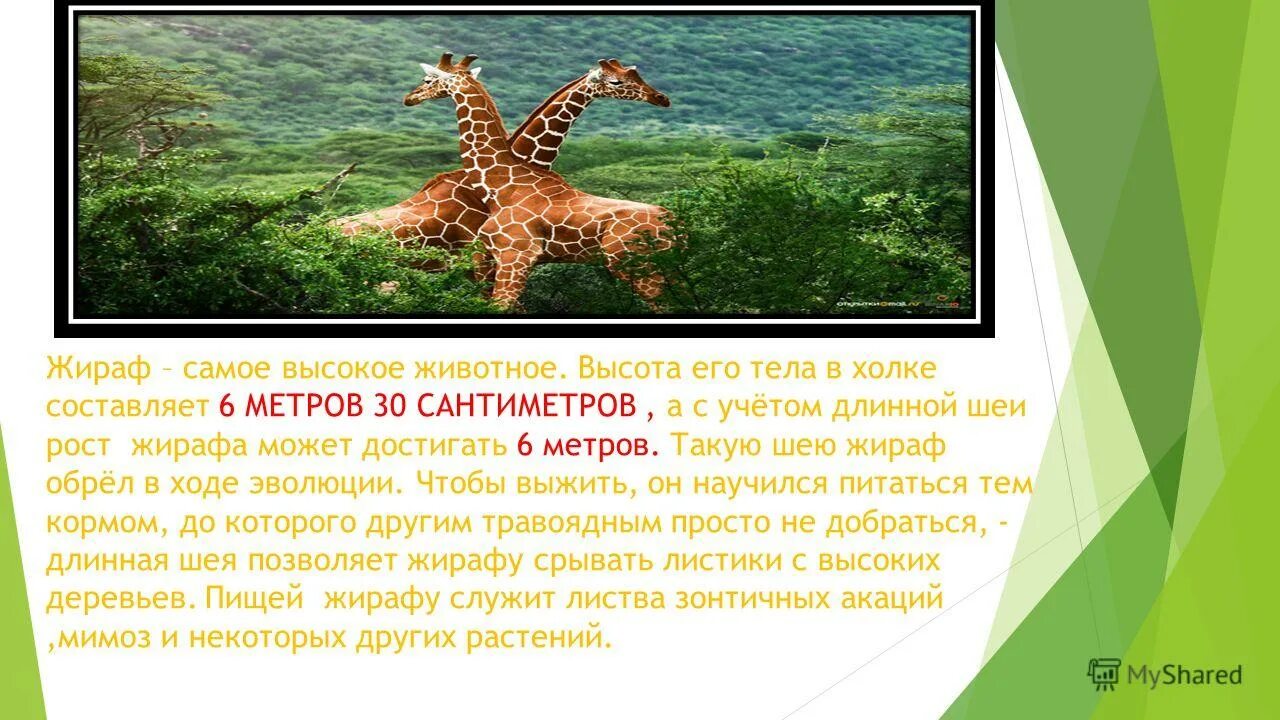 Жираф – самое высокое животное. Высота его тела в холке составляет 6 МЕТРОВ 30 САНТИМЕТРОВ , а с учётом длинной шеи рост жирафа может достигать 6 метров. Такую шею жираф обрёл в ходе эволюции. Чтобы выжить, он научился питаться тем кормом, до которого другим травоядным просто не добраться, - длинная шея позволяет жирафу срывать листики с высоких деревьев. Пищей жирафу служит листва зонтичных акаций ,мимоз и некоторых других растений.

MyShared